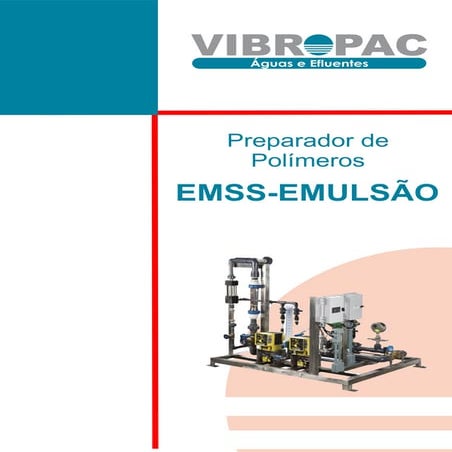 VIBROPAC
Águas e Efluentes

Preparador de Polímeros

EMSS-EMULSÃO